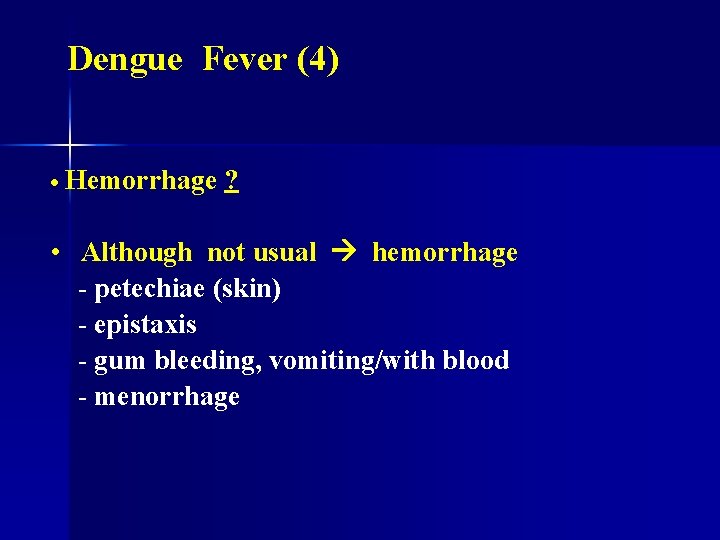 Dengue Fever (4)

• Hemorrhage ?

• Although not usual → hemorrhage
- petechiae (skin)
- epistaxis
- gum bleeding, vomiting/with blood
- menorrhage